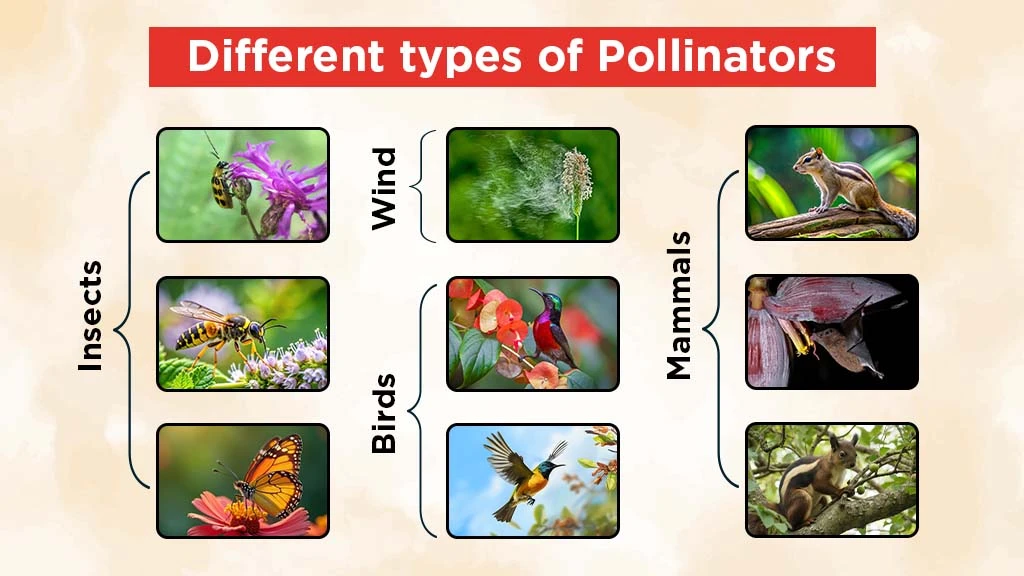 Different types of Pollinators

Insects

Wind

Birds

Mammals